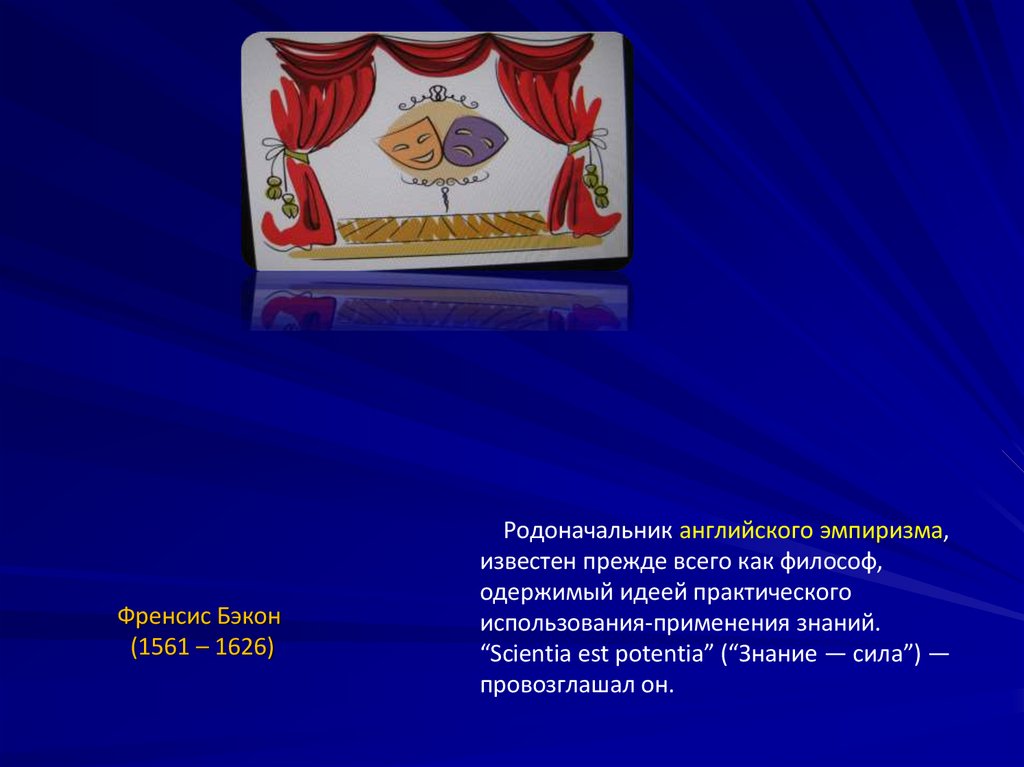 Френсис Бэкон
(1561 – 1626)

Родоначальник английского эмпиризма, известен прежде всего как философ, одержимый идеей практического использования-применения знаний. “Scientia est potentia” (“Знание — сила”) — провозглашал он.